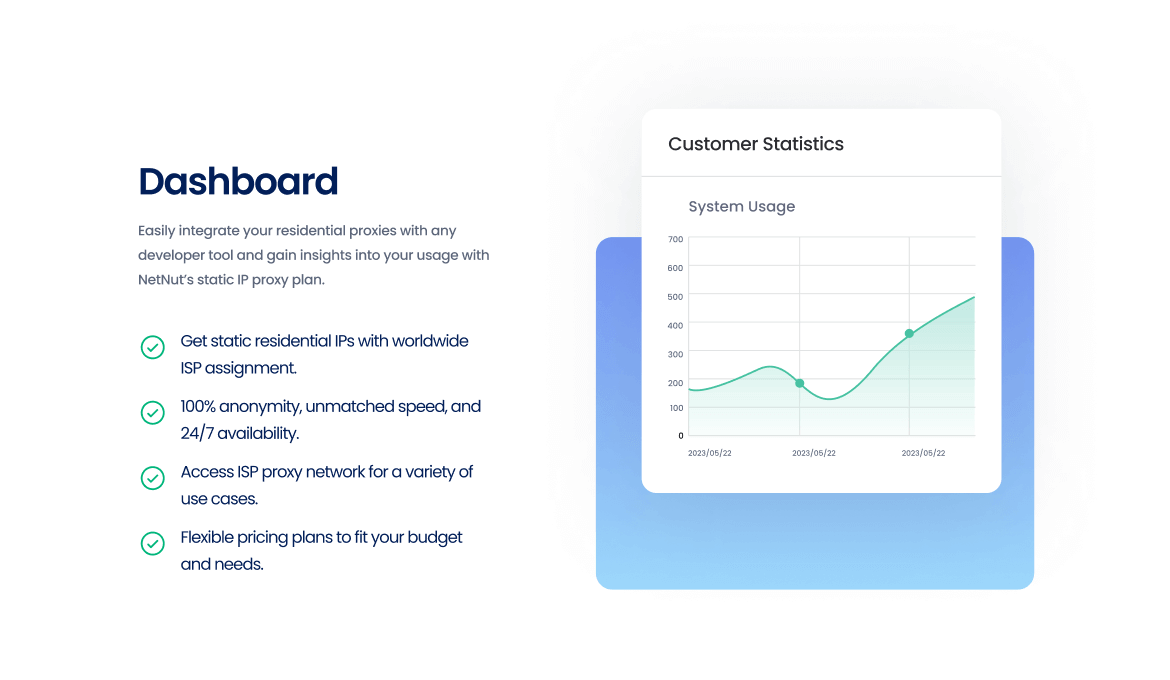 Dashboard

Easily integrate your residential proxies with any developer tool and gain insights into your usage with NetNut's static IP proxy plan.

Get static residential IPs with worldwide ISP assignment.

100% anonymity, unmatched speed, and 24/7 availability.

Access ISP proxy network for a variety of use cases.

Flexible pricing plans to fit your budget and needs.

Customer Statistics

System Usage

700
600
500
400
300
200
100
0

2023/05/22
2023/05/22
2023/05/22